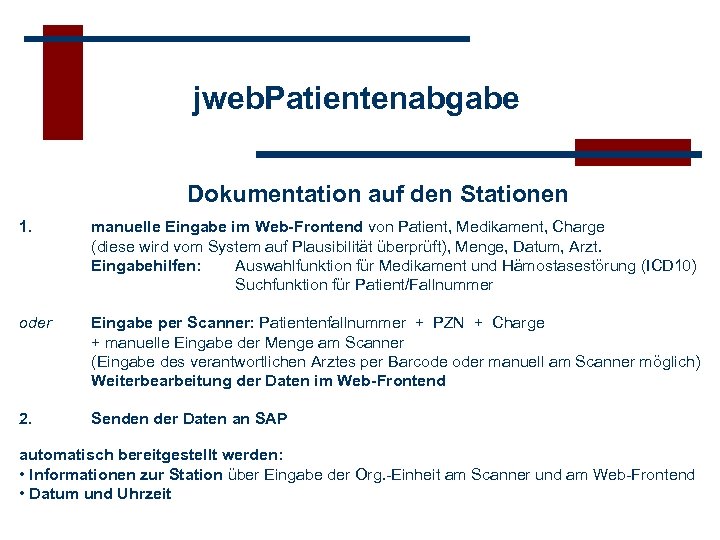 jwebPatientenabgabe

Dokumentation auf den Stationen

1. manuelle Eingabe im Web-Frontend von Patient, Medikament, Charge (diese wird vom System auf Plausibilität überprüft), Menge, Datum, Arzt.
Eingabehilfen: Auswahlfunktion für Medikament und Hämostasestörung (ICD10)
Suchfunktion für Patient/Fallnummer

oder Eingabe per Scanner: Patientenfallnummer + PZN + Charge
+ manuelle Eingabe der Menge am Scanner
(Eingabe des verantwortlichen Arztes per Barcode oder manuell am Scanner möglich)
Weiterbearbeitung der Daten im Web-Frontend

2. Senden der Daten an SAP

automatisch bereitgestellt werden:
• Informationen zur Station über Eingabe der Org.-Einheit am Scanner und am Web-Frontend
• Datum und Uhrzeit